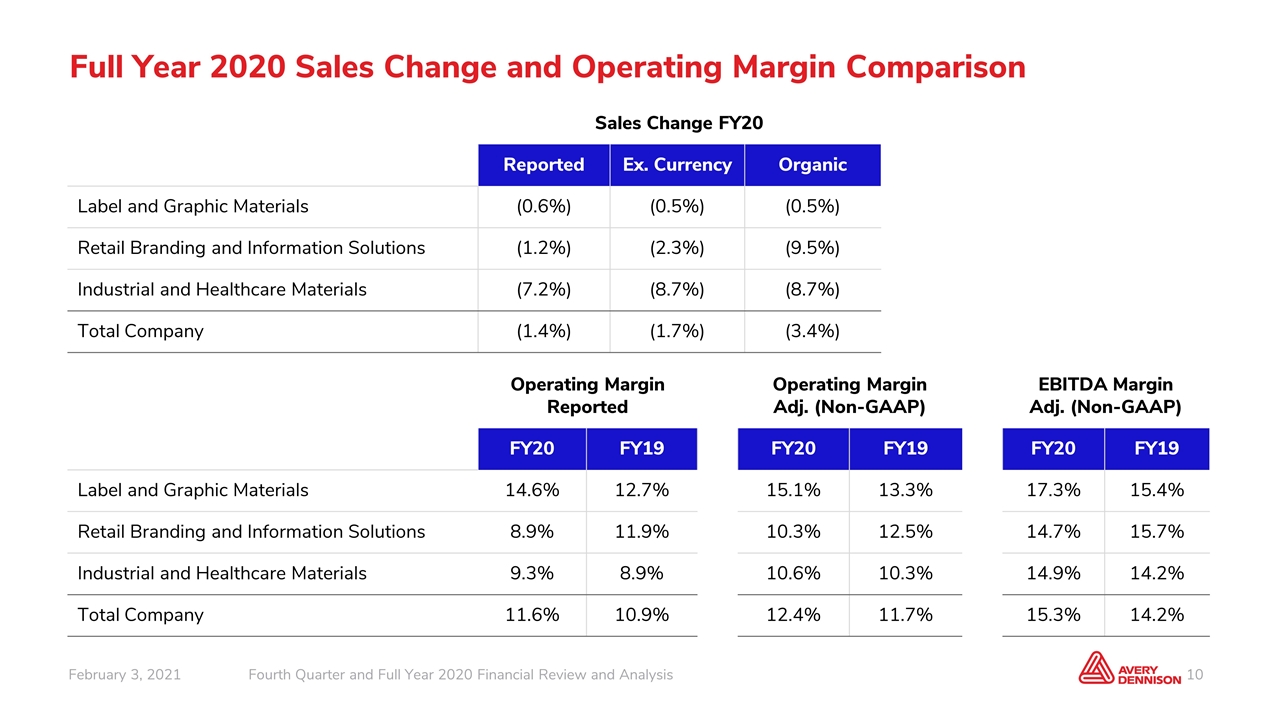 Full Year 2020 Sales Change and Operating Margin Comparison

Sales Change FY20

| | Reported | Ex. Currency | Organic |
|---|---|---|---|
| Label and Graphic Materials | (0.6%) | (0.5%) | (0.5%) |
| Retail Branding and Information Solutions | (1.2%) | (2.3%) | (9.5%) |
| Industrial and Healthcare Materials | (7.2%) | (8.7%) | (8.7%) |
| Total Company | (1.4%) | (1.7%) | (3.4%) |

| | Operating Margin Reported FY20 | Operating Margin Reported FY19 | Operating Margin Adj. (Non-GAAP) FY20 | Operating Margin Adj. (Non-GAAP) FY19 | EBITDA Margin Adj. (Non-GAAP) FY20 | EBITDA Margin Adj. (Non-GAAP) FY19 |
|---|---|---|---|---|---|---|
| Label and Graphic Materials | 14.6% | 12.7% | 15.1% | 13.3% | 17.3% | 15.4% |
| Retail Branding and Information Solutions | 8.9% | 11.9% | 10.3% | 12.5% | 14.7% | 15.7% |
| Industrial and Healthcare Materials | 9.3% | 8.9% | 10.6% | 10.3% | 14.9% | 14.2% |
| Total Company | 11.6% | 10.9% | 12.4% | 11.7% | 15.3% | 14.2% |

February 3, 2021 Fourth Quarter and Full Year 2020 Financial Review and Analysis AVERY DENNISON 10